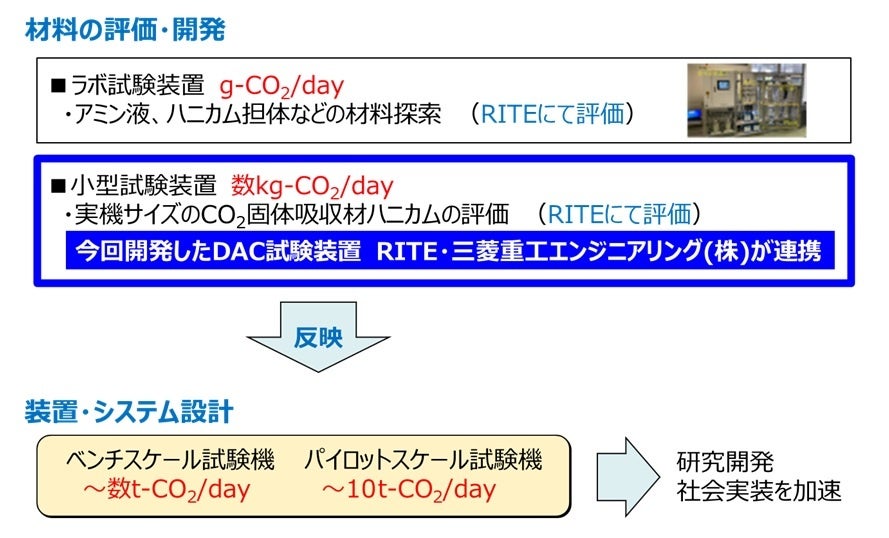 材料の評価・開発

■ラボ試験装置 g-$CO_2$/day
・アミン液、ハニカム担体などの材料探索 （RITEにて評価）

■小型試験装置 数kg-$CO_2$/day
・実機サイズの$CO_2$固体吸収材ハニカムの評価 （RITEにて評価）
今回開発したDAC試験装置 RITE・三菱重工エンジニアリング(株)が連携

反映

装置・システム設計

ベンチスケール試験機 ～数t-$CO_2$/day
パイロットスケール試験機 ～10t-$CO_2$/day

研究開発
社会実装を加速